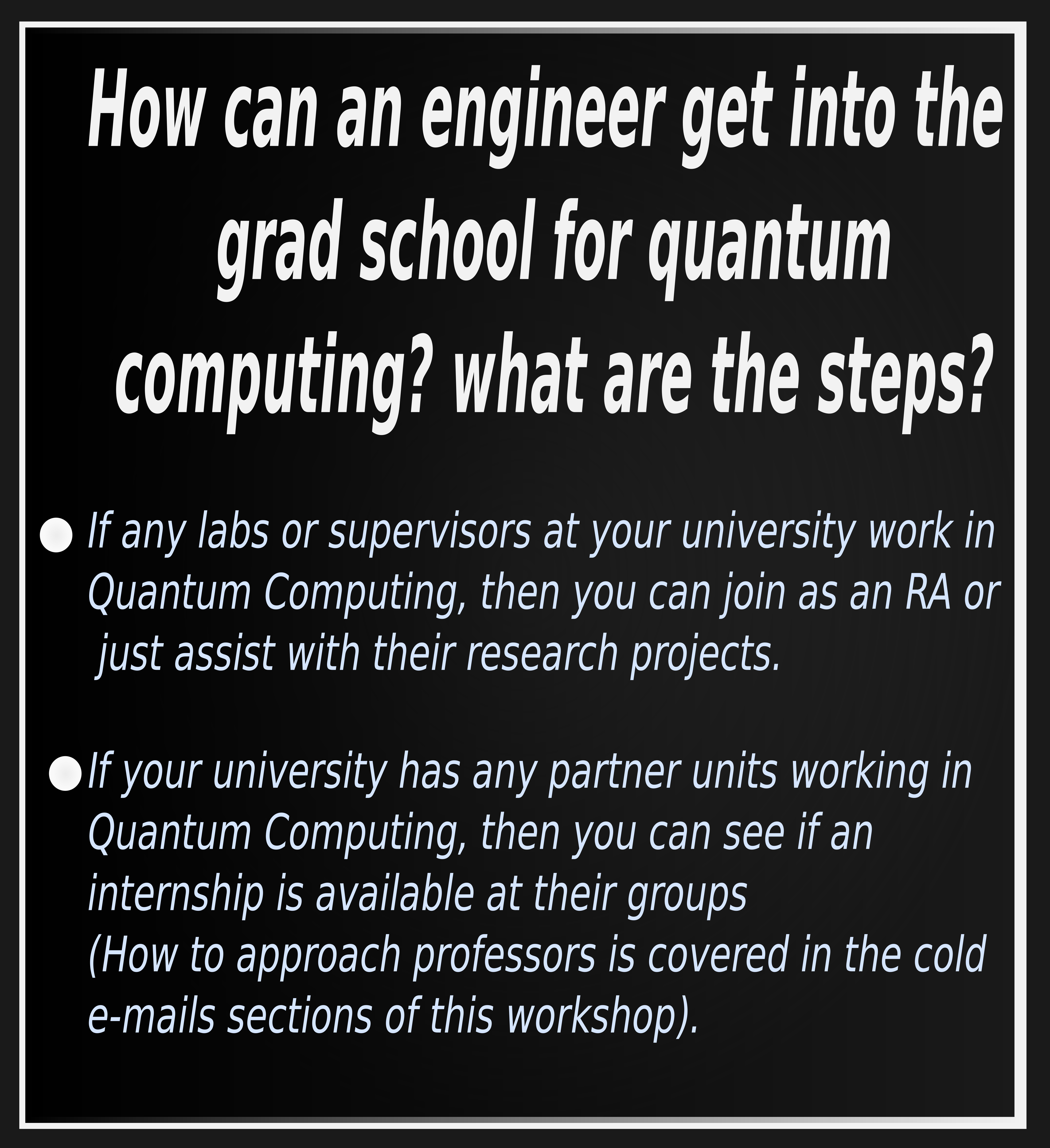 How can an engineer get into the grad school for quantum computing? what are the steps?

● If any labs or supervisors at your university work in Quantum Computing, then you can join as an RA or just assist with their research projects.

● If your university has any partner units working in Quantum Computing, then you can see if an internship is available at their groups (How to approach professors is covered in the cold e-mails sections of this workshop).